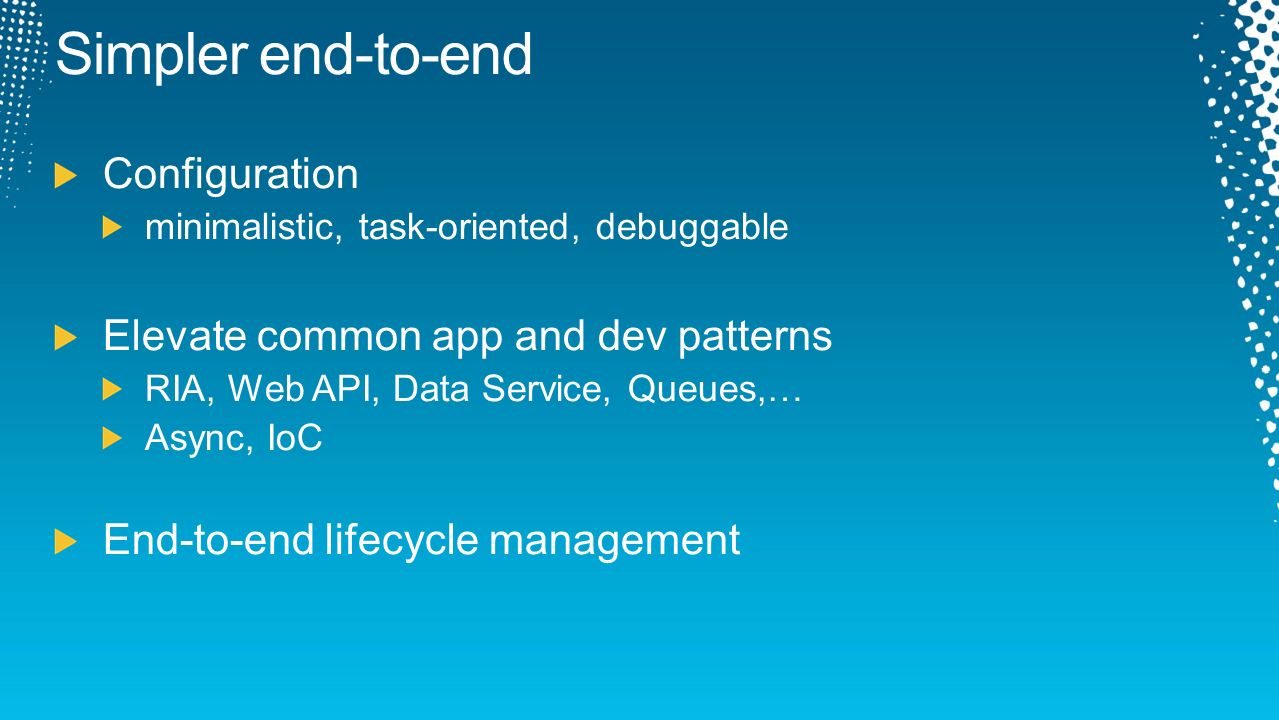 Simpler end-to-end

Configuration

minimalistic, task-oriented, debuggable

Elevate common app and dev patterns

RIA, Web API, Data Service, Queues,…

Async, IoC

End-to-end lifecycle management